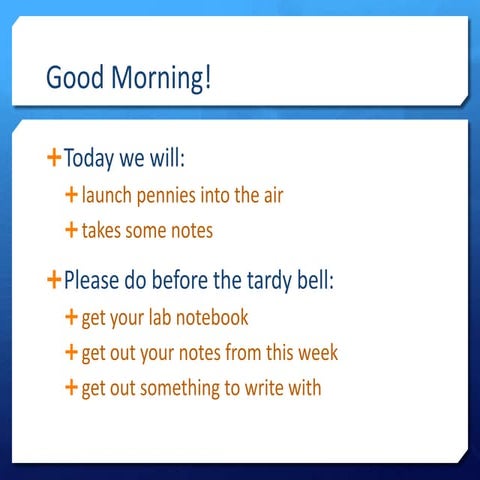 Good Morning!

+ Today we will:
 + launch pennies into the air
 + takes some notes

+ Please do before the tardy bell:
 + get your lab notebook
 + get out your notes from this week
 + get out something to write with